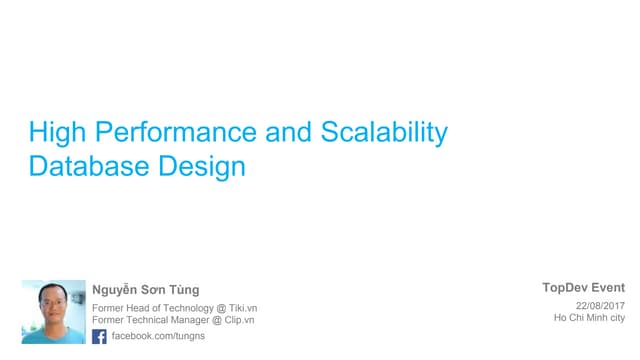 High Performance and Scalability Database Design

Nguyễn Sơn Tùng

Former Head of Technology @ Tiki.vn
Former Technical Manager @ Clip.vn

facebook.com/tungns

TopDev Event

22/08/2017
Ho Chi Minh city